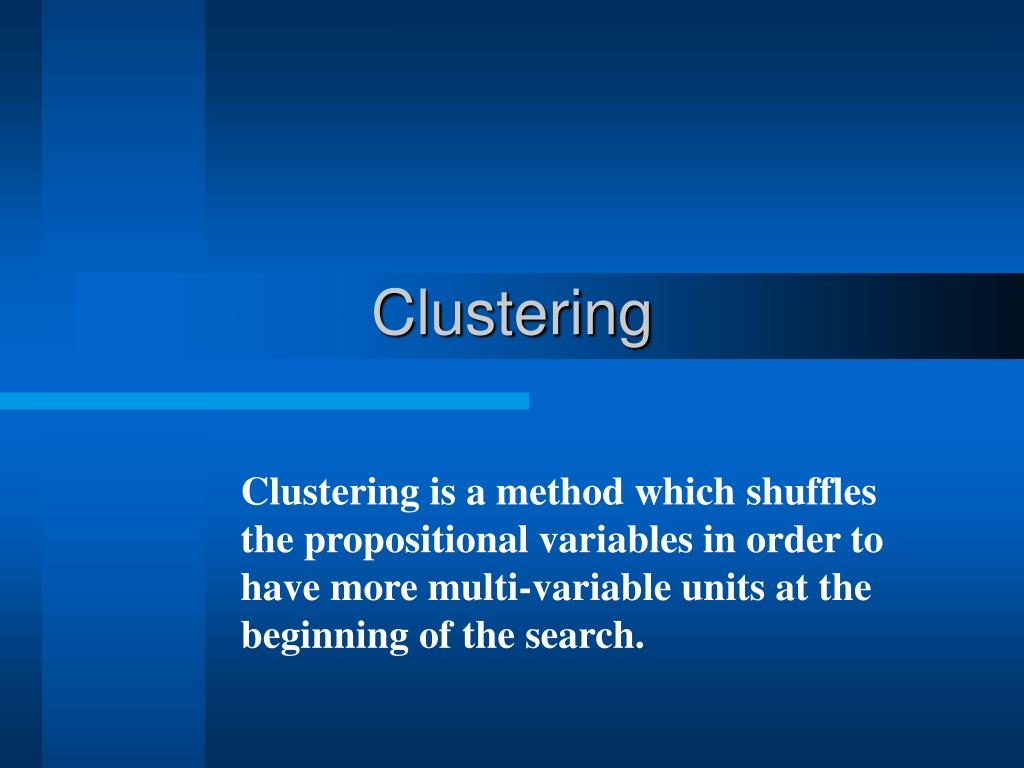 Clustering

Clustering is a method which shuffles the propositional variables in order to have more multi-variable units at the beginning of the search.